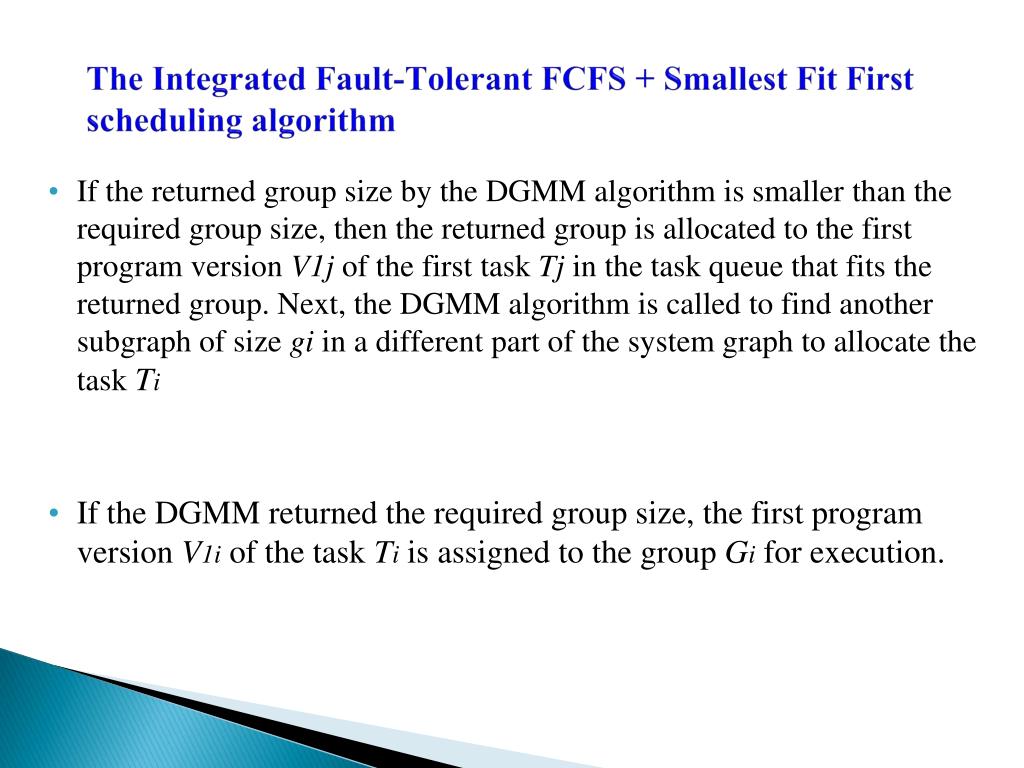 The Integrated Fault-Tolerant FCFS + Smallest Fit First scheduling algorithm

• If the returned group size by the DGMM algorithm is smaller than the required group size, then the returned group is allocated to the first program version $V1j$ of the first task $Tj$ in the task queue that fits the returned group. Next, the DGMM algorithm is called to find another subgraph of size $gi$ in a different part of the system graph to allocate the task $T_i$

• If the DGMM returned the required group size, the first program version $V_{1i}$ of the task $T_i$ is assigned to the group $G_i$ for execution.